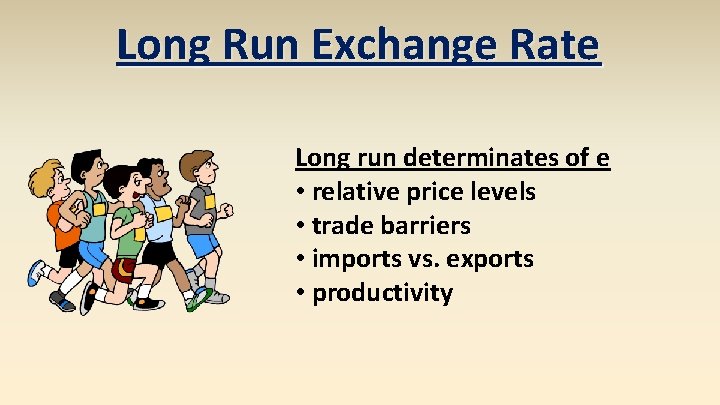 Long Run Exchange Rate

Long run determinates of e
• relative price levels
• trade barriers
• imports vs. exports
• productivity